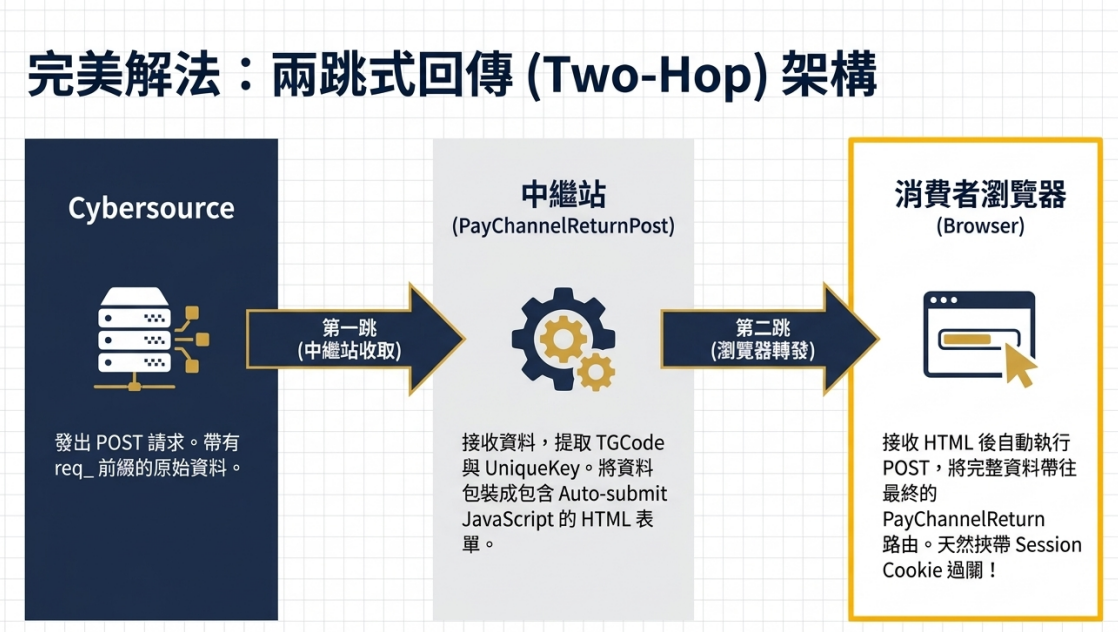 完美解法：兩跳式回傳 (Two-Hop) 架構

Cybersource

發出 POST 請求。帶有 req_ 前綴的原始資料。

第一跳
(中繼站收取)

中繼站
(PayChannelReturnPost)

接收資料，提取 TGCode 與 UniqueKey。將資料包裝成包含 Auto-submit JavaScript 的 HTML 表單。

第二跳
(瀏覽器轉發)

消費者瀏覽器
(Browser)

接收 HTML 後自動執行 POST，將完整資料帶往最終的 PayChannelReturn 路由。天然挾帶 Session Cookie 過關！